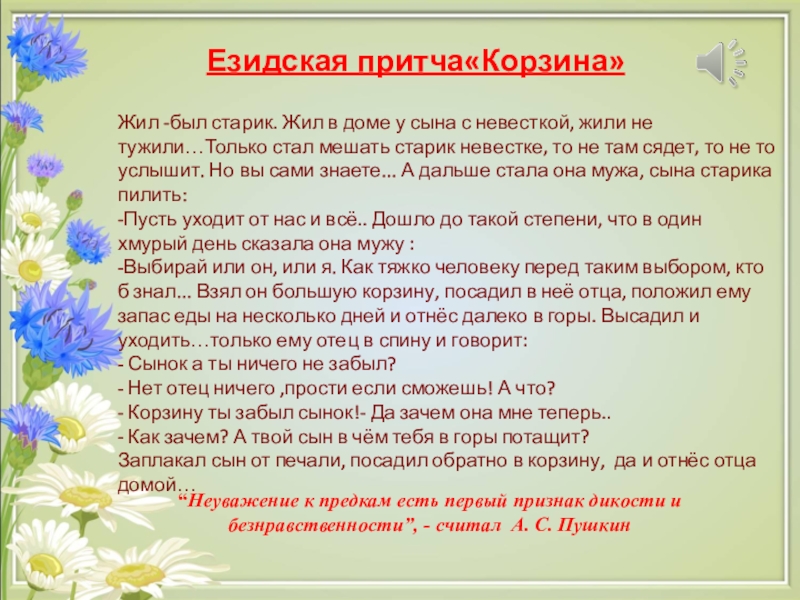 Езидская притча«Корзина»

Жил -был старик. Жил в доме у сына с невесткой, жили не тужили…Только стал мешать старик невестке, то не там сядет, то не то услышит. Но вы сами знаете... А дальше стала она мужа, сына старика пилить:
-Пусть уходит от нас и всё.. Дошло до такой степени, что в один хмурый день сказала она мужу :
-Выбирай или он, или я. Как тяжко человеку перед таким выбором, кто б знал... Взял он большую корзину, посадил в неё отца, положил ему запас еды на несколько дней и отнёс далеко в горы. Высадил и уходить…только ему отец в спину и говорит:
- Сынок а ты ничего не забыл?
- Нет отец ничего ,прости если сможешь! А что?
- Корзину ты забыл сынок!- Да зачем она мне теперь..
- Как зачем? А твой сын в чём тебя в горы потащит?
Заплакал сын от печали, посадил обратно в корзину, да и отнёс отца домой…

“Неуважение к предкам есть первый признак дикости и безнравственности”, - считал А. С. Пушкин